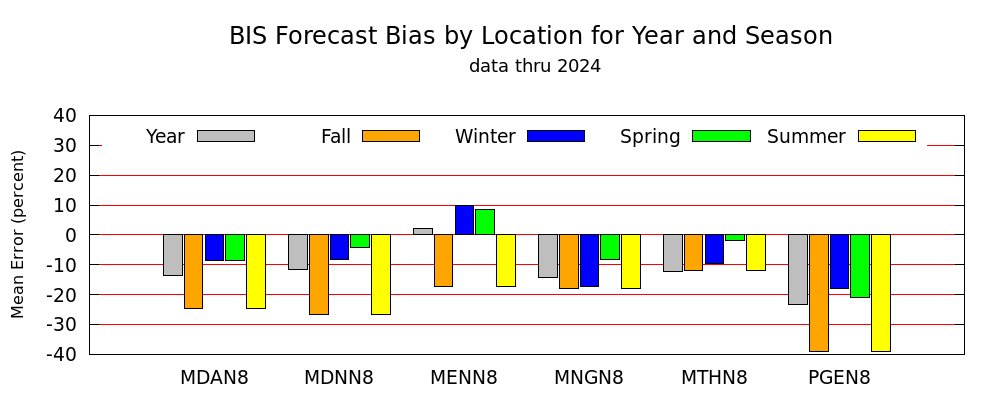 BIS Forecast Bias by Location for Year and Season
data thru 2024

Year Fall Winter Spring Summer

Mean Error (percent)

40
30
20
10
0
-10
-20
-30
-40

MDAN8 MDNN8 MENN8 MNGN8 MTHN8 PGEN8